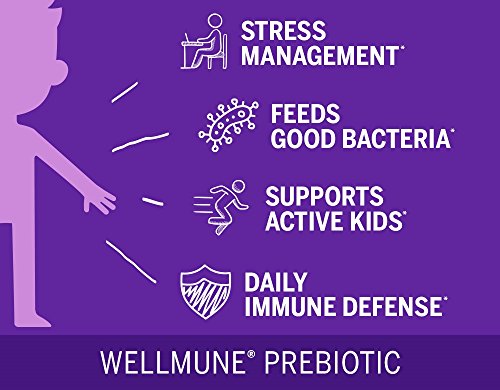 STRESS MANAGEMENT*

FEEDS GOOD BACTERIA*

SUPPORTS ACTIVE KIDS*

DAILY IMMUNE DEFENSE*

WELLMUNE® PREBIOTIC